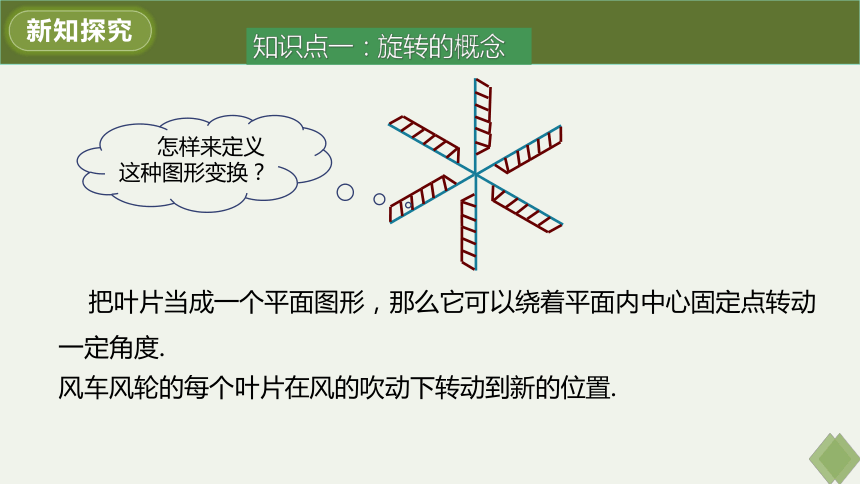 新知探究

知识点一：旋转的概念

怎样来定义这种图形变换？

把叶片当成一个平面图形，那么它可以绕着平面内中心固定点转动一定角度.

风车风轮的每个叶片在风的吹动下转动到新的位置.